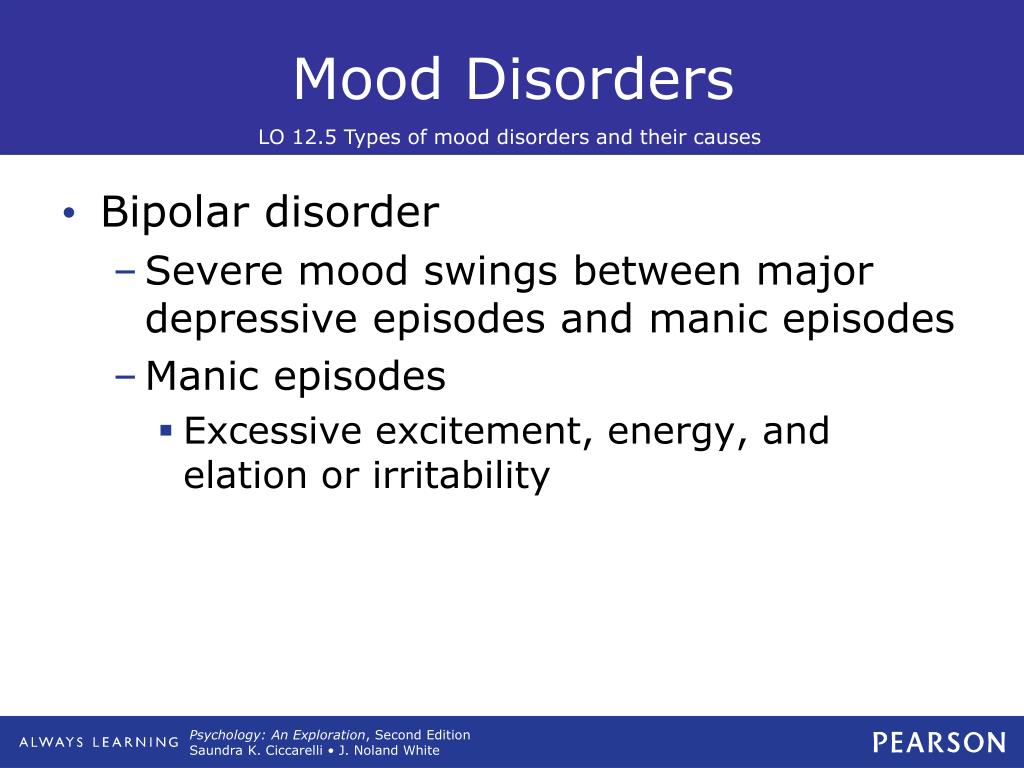 Mood Disorders

LO 12.5 Types of mood disorders and their causes

• Bipolar disorder
– Severe mood swings between major depressive episodes and manic episodes
– Manic episodes
▪ Excessive excitement, energy, and elation or irritability

ALWAYS LEARNING

Psychology: An Exploration, Second Edition
Saundra K. Ciccarelli • J. Noland White

PEARSON